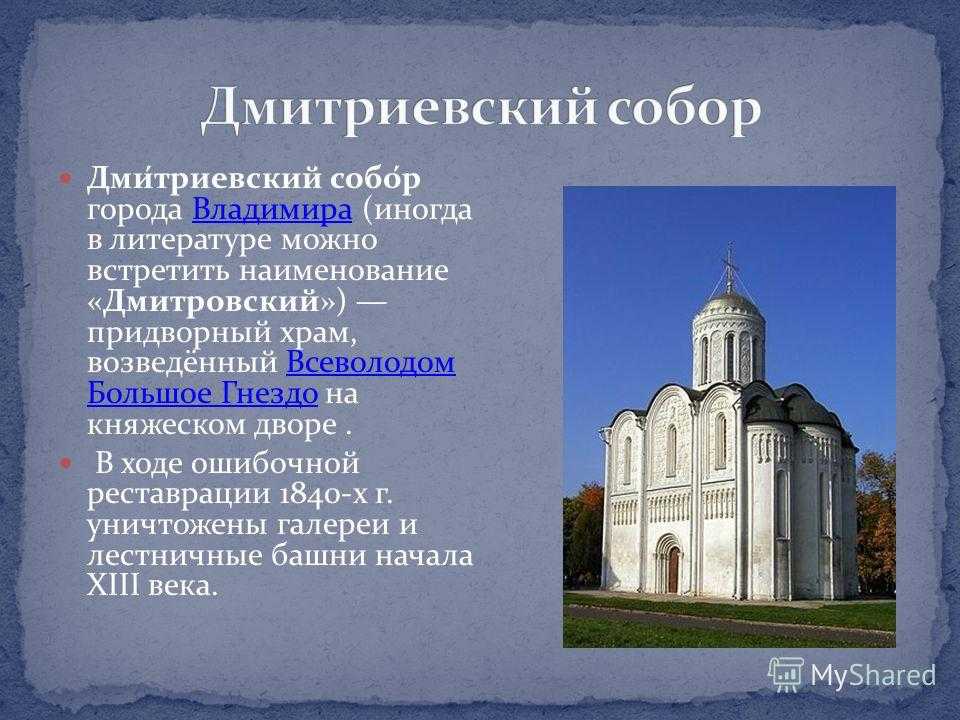 Дмитриевский собор

Дми́триевский собо́р города Владимира (иногда в литературе можно встретить наименование «Дмитровский») — придворный храм, возведённый Всеволодом Большое Гнездо на княжеском дворе .

В ходе ошибочной реставрации 1840-х г. уничтожены галереи и лестничные башни начала XIII века.

MyShared